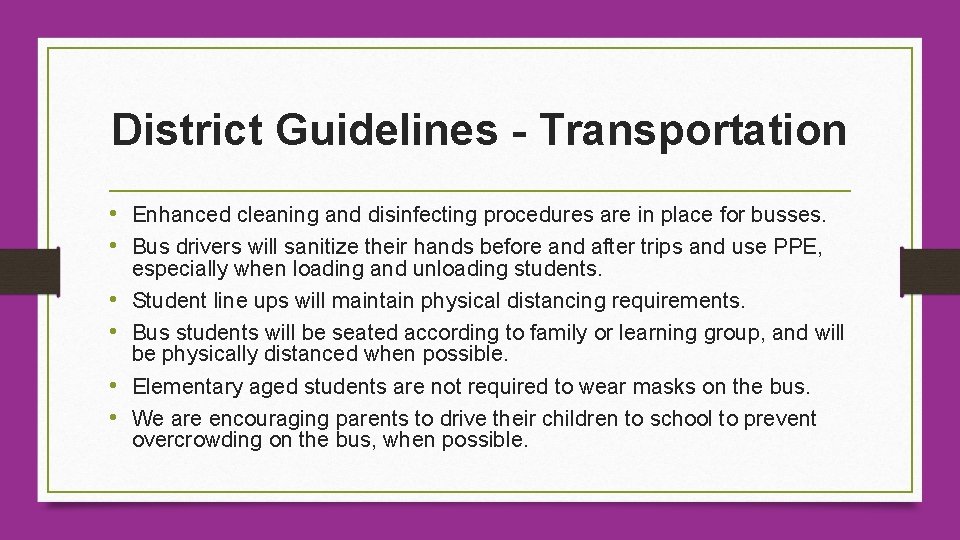 District Guidelines - Transportation

• Enhanced cleaning and disinfecting procedures are in place for busses.
• Bus drivers will sanitize their hands before and after trips and use PPE, especially when loading and unloading students.
• Student line ups will maintain physical distancing requirements.
• Bus students will be seated according to family or learning group, and will be physically distanced when possible.
• Elementary aged students are not required to wear masks on the bus.
• We are encouraging parents to drive their children to school to prevent overcrowding on the bus, when possible.